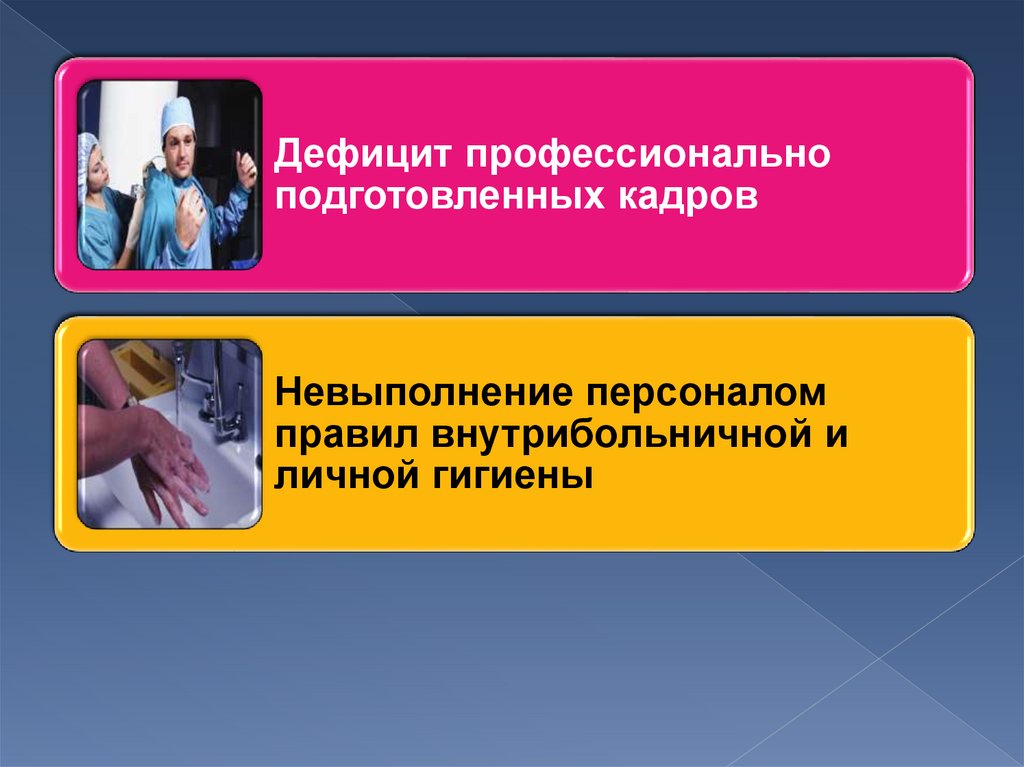 Дефицит профессионально подготовленных кадров

Невыполнение персоналом правил внутрибольничной и личной гигиены